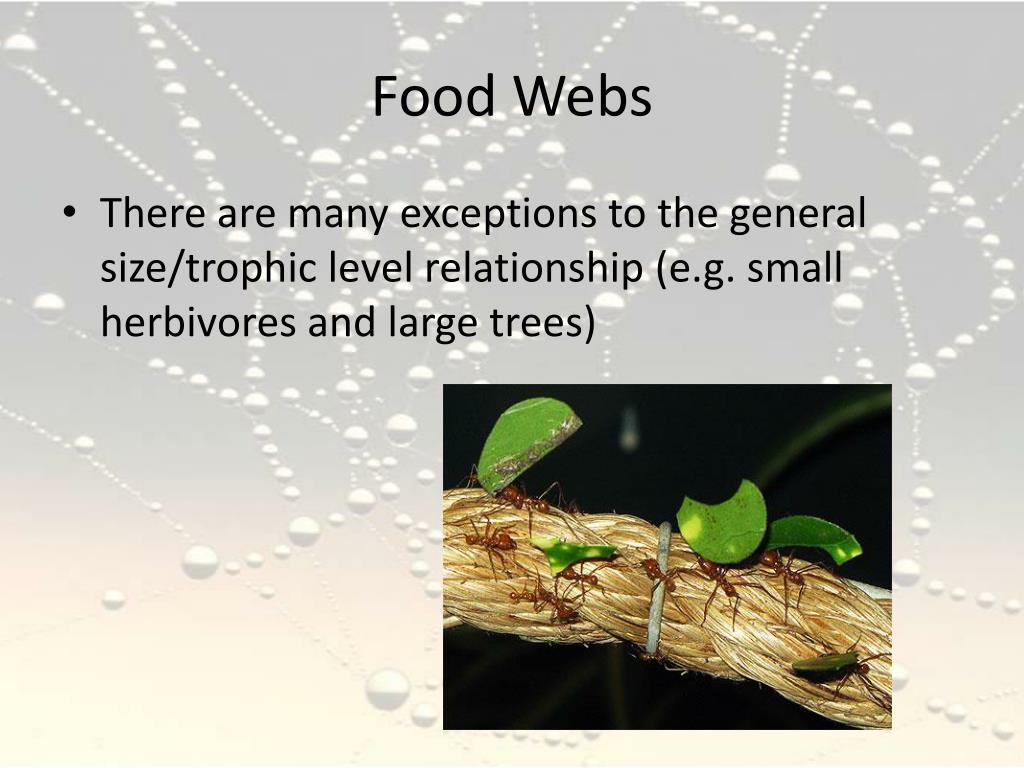 Food Webs

• There are many exceptions to the general size/trophic level relationship (e.g. small herbivores and large trees)